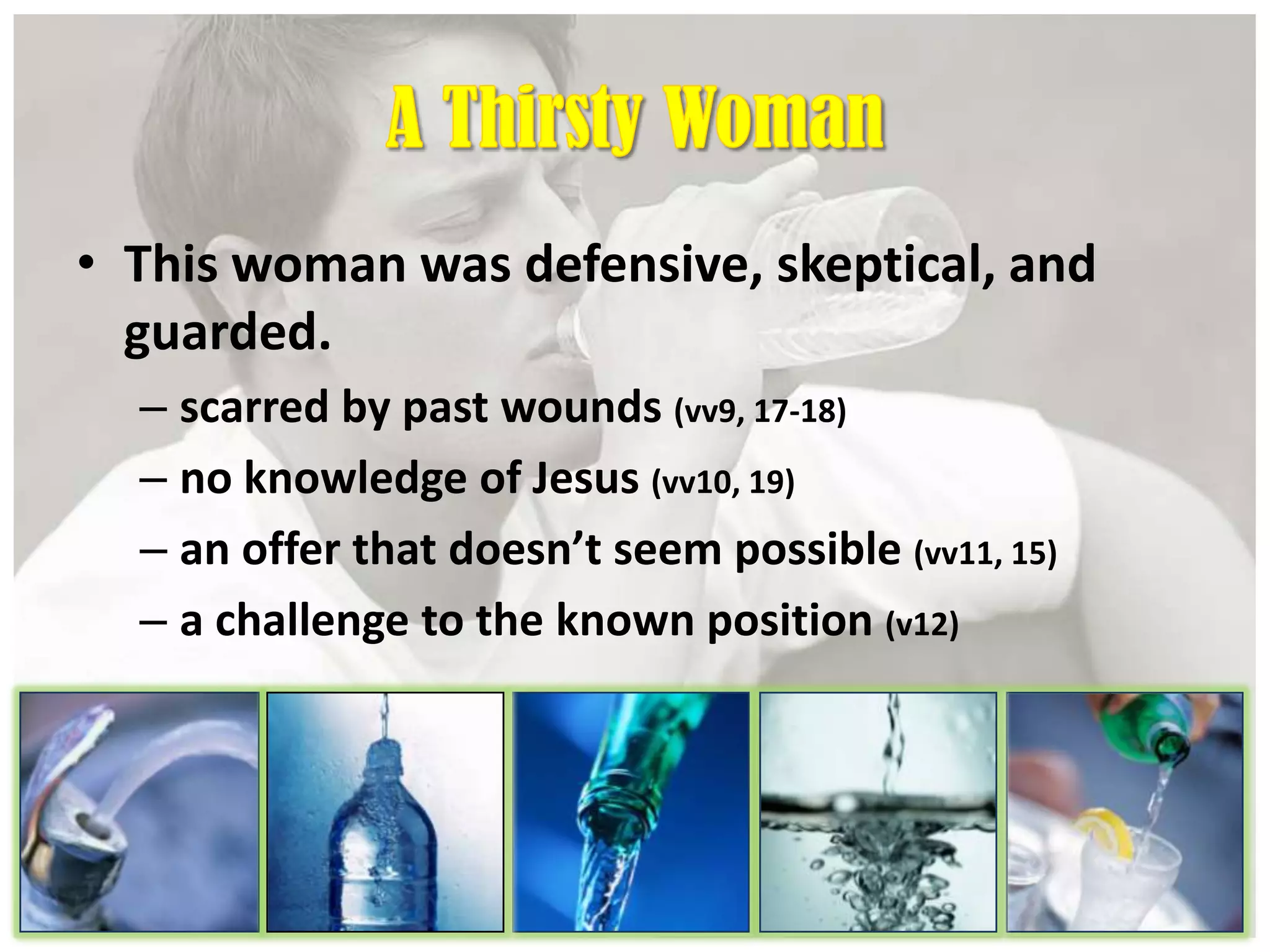 A Thirsty Woman

• This woman was defensive, skeptical, and guarded.
– scarred by past wounds (vv9, 17-18)
– no knowledge of Jesus (vv10, 19)
– an offer that doesn’t seem possible (vv11, 15)
– a challenge to the known position (v12)